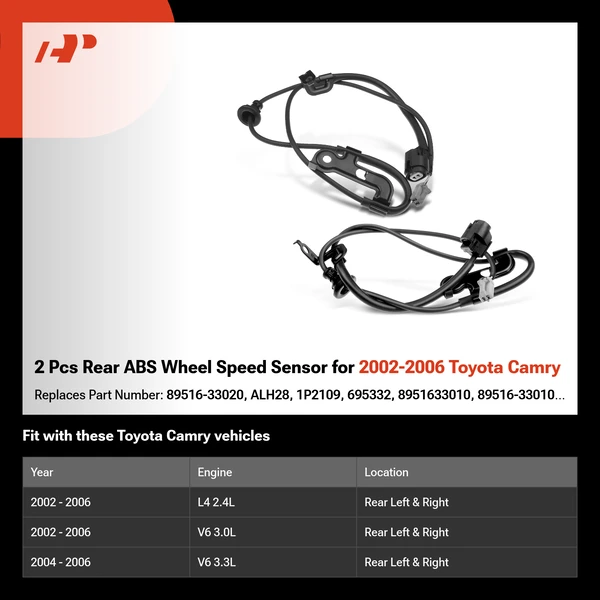 2 Pcs Rear ABS Wheel Speed Sensor for 2002-2006 Toyota Camry

Replaces Part Number: 89516-33020, ALH28, 1P2109, 695332, 8951633010, 89516-33010...

Fit with these Toyota Camry vehicles

| Year | Engine | Location |
|---|---|---|
| 2002 - 2006 | L4 2.4L | Rear Left & Right |
| 2002 - 2006 | V6 3.0L | Rear Left & Right |
| 2004 - 2006 | V6 3.3L | Rear Left & Right |